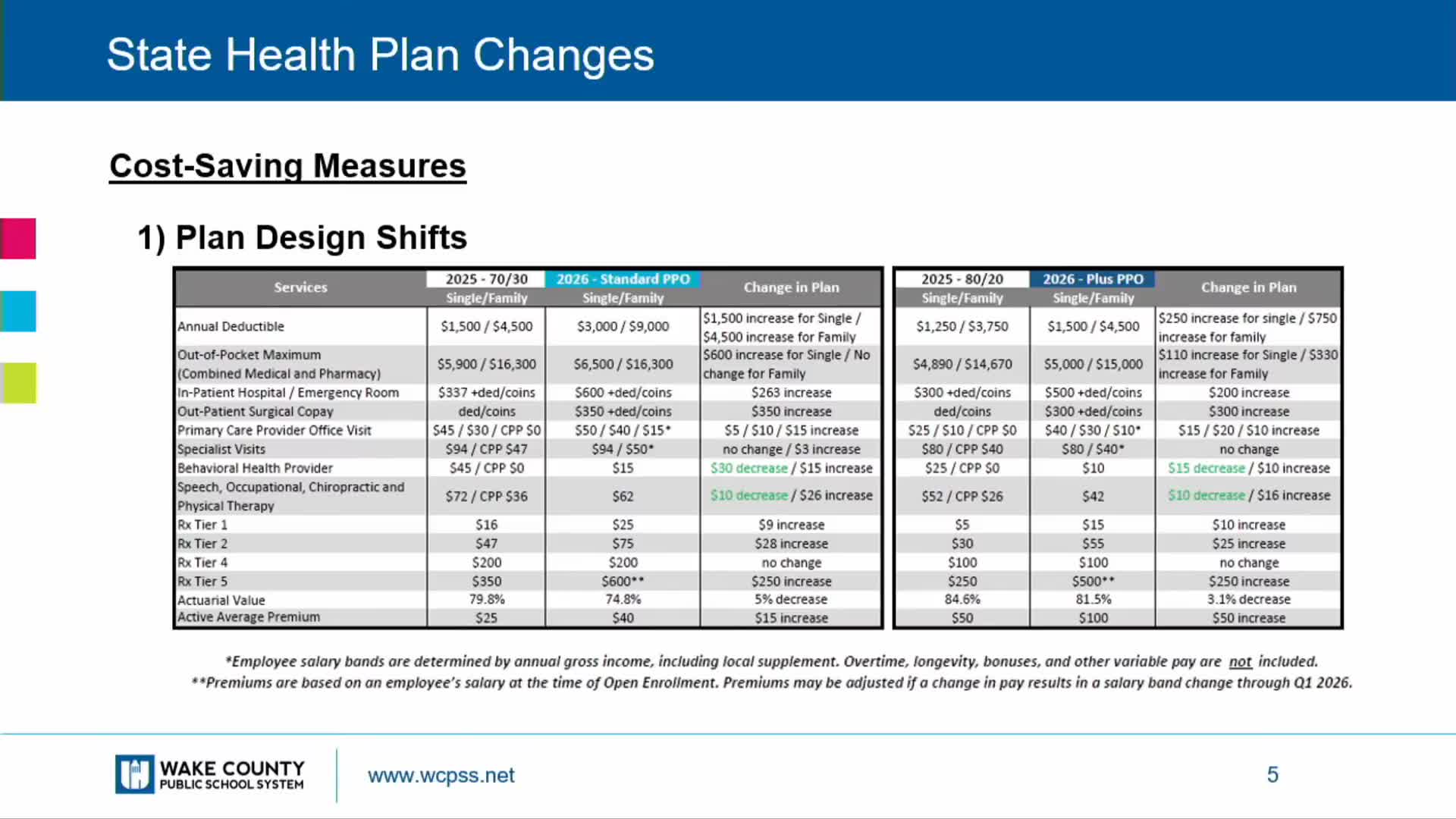 State Health Plan Changes

Cost-Saving Measures

1) Plan Design Shifts

| Services | 2025 - 70/30 Single/Family | 2026 - Standard PPO Single/Family | Change in Plan |
|---|---|---|---|
| Annual Deductible | \$1,500 / \$4,500 | \$3,000 / \$9,000 | \$1,500 increase for Single / \$4,500 increase for Family |
| Out-of-Pocket Maximum (Combined Medical and Pharmacy) | \$5,900 / \$16,300 | \$6,500 / \$16,300 | \$600 increase for Single / No change for Family |
| In-Patient Hospital / Emergency Room | \$337 +ded/coins | \$600 +ded/coins | \$263 increase |
| Out-Patient Surgical Copay | ded/coins | \$350 +ded/coins | \$350 increase |
| Primary Care Provider Office Visit | \$45 / \$30 / CPP \$0 | \$50 / \$40 / \$15* | \$5 / \$10 / \$15 increase |
| Specialist Visits | \$94 / CPP \$47 | \$94 / \$50* | no change / \$3 increase |
| Behavioral Health Provider | \$45 / CPP \$0 | \$15 | \$30 decrease / \$15 increase |
| Speech, Occupational, Chiropractic and Physical Therapy | \$72 / CPP \$36 | \$62 | \$10 decrease / \$26 increase |
| Rx Tier 1 | \$16 | \$25 | \$9 increase |
| Rx Tier 2 | \$47 | \$75 | \$28 increase |
| Rx Tier 4 | \$200 | \$200 | no change |
| Rx Tier 5 | \$350 | \$600** | \$250 increase |
| Actuarial Value | 79.8% | 74.8% | 5% decrease |
| Active Average Premium | \$25 | \$40 | \$15 increase |

| 2025 - 80/20 Single/Family | 2026 - Plus PPO Single/Family | Change in Plan |
|---|---|---|
| \$1,250 / \$3,750 | \$1,500 / \$4,500 | \$250 increase for single / \$750 increase for family |
| \$4,890 / \$14,670 | \$5,000 / \$15,000 | \$110 increase for Single / \$330 increase for Family |
| \$300 +ded/coins | \$500 +ded/coins | \$200 increase |
| ded/coins | \$300 +ded/coins | \$300 increase |
| \$25 / \$10 / CPP \$0 | \$40 / \$30 / \$10* | \$15 / \$20 / \$10 increase |
| \$80 / CPP \$40 | \$80 / \$40* | no change |
| \$25 / CPP \$0 | \$10 | \$15 decrease / \$10 increase |
| \$52 / CPP \$26 | \$42 | \$10 decrease / \$16 increase |
| \$5 | \$15 | \$10 increase |
| \$30 | \$55 | \$25 increase |
| \$100 | \$100 | no change |
| \$250 | \$500** | \$250 increase |
| 84.6% | 81.5% | 3.1% decrease |
| \$50 | \$100 | \$50 increase |

*Employee salary bands are determined by annual gross income, including local supplement. Overtime, longevity, bonuses, and other variable pay are not included.
**Premiums are based on an employee's salary at the time of Open Enrollment. Premiums may be adjusted if a change in pay results in a salary band change through Q1 2026.

WAKE COUNTY PUBLIC SCHOOL SYSTEM

www.wcpss.net

5